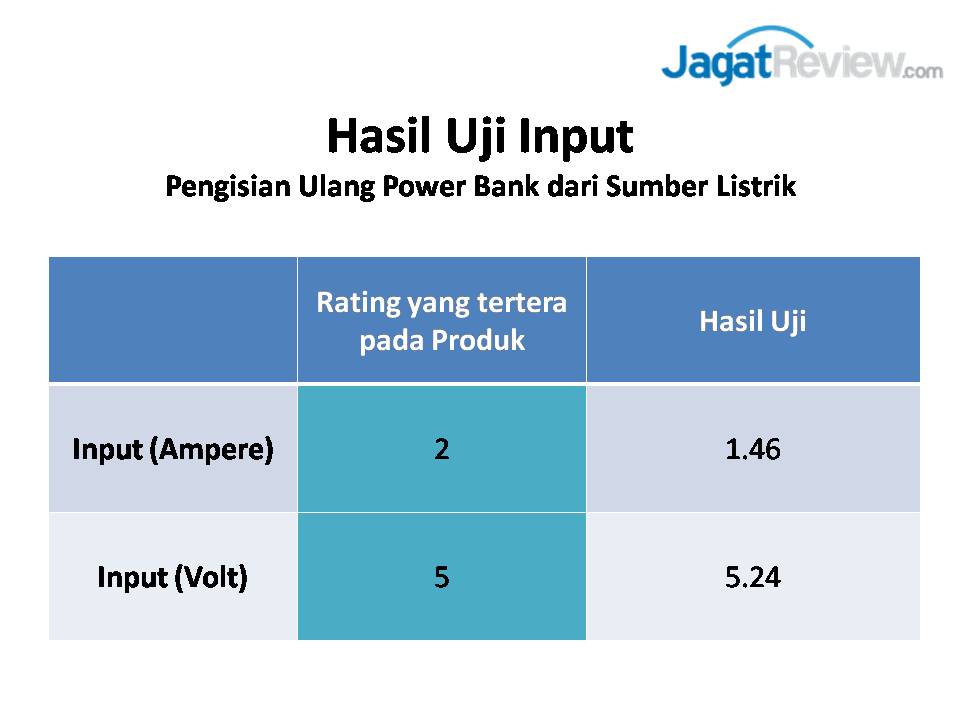 JagatReview.com

Hasil Uji Input
Pengisian Ulang Power Bank dari Sumber Listrik

| | Rating yang tertera pada Produk | Hasil Uji |
|---|---|---|
| Input (Ampere) | 2 | 1.46 |
| Input (Volt) | 5 | 5.24 |